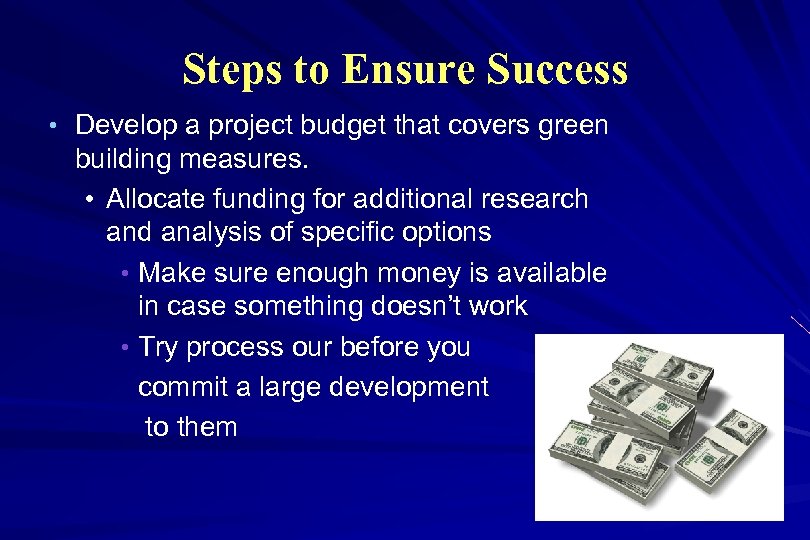 Steps to Ensure Success

• Develop a project budget that covers green building measures.

• Allocate funding for additional research and analysis of specific options

• Make sure enough money is available in case something doesn't work

• Try process our before you commit a large development to them